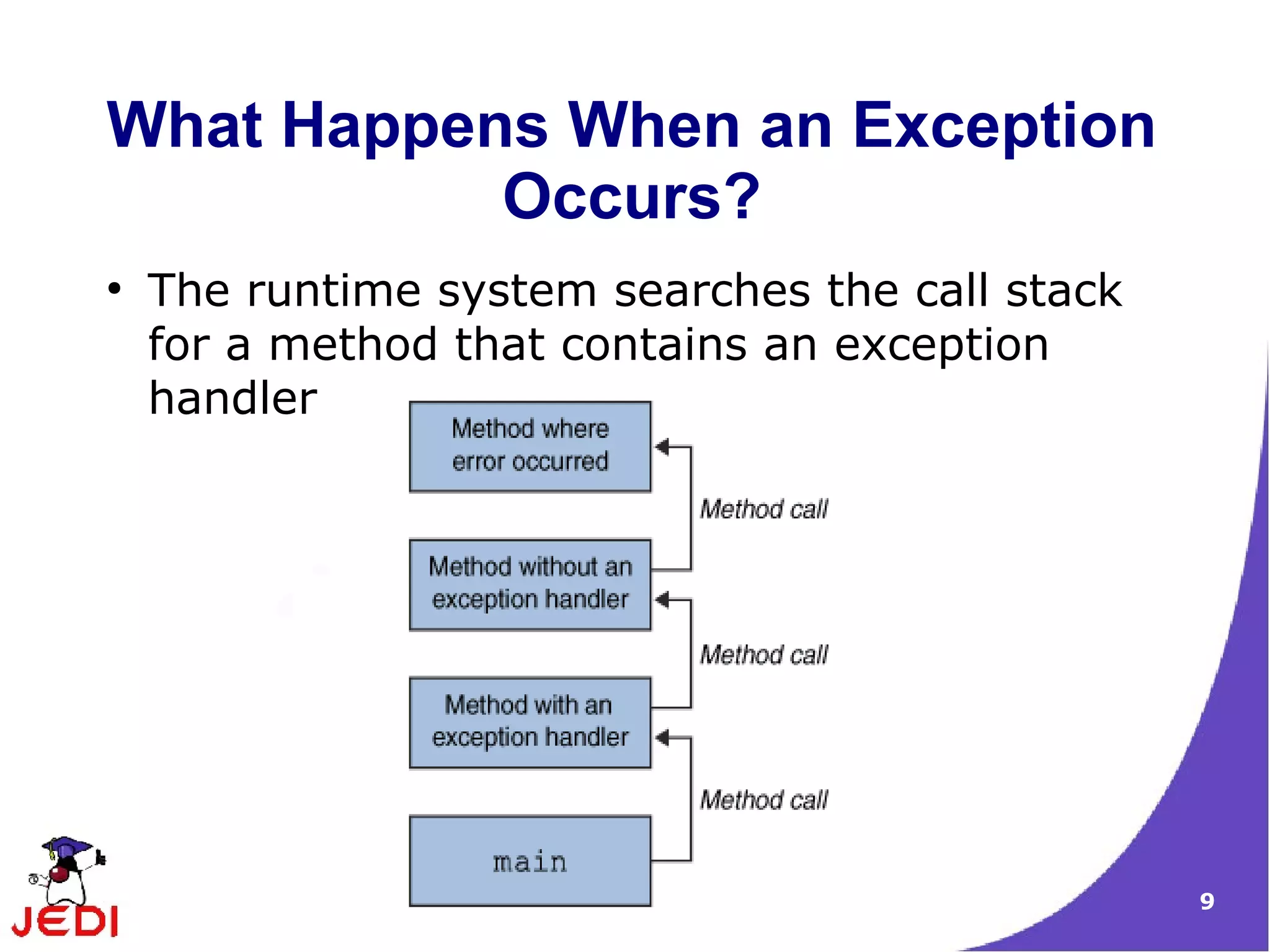 What Happens When an Exception Occurs?

• The runtime system searches the call stack for a method that contains an exception handler

Method where error occurred

Method call

Method without an exception handler

Method call

Method with an exception handler

Method call

main

JEDI

9